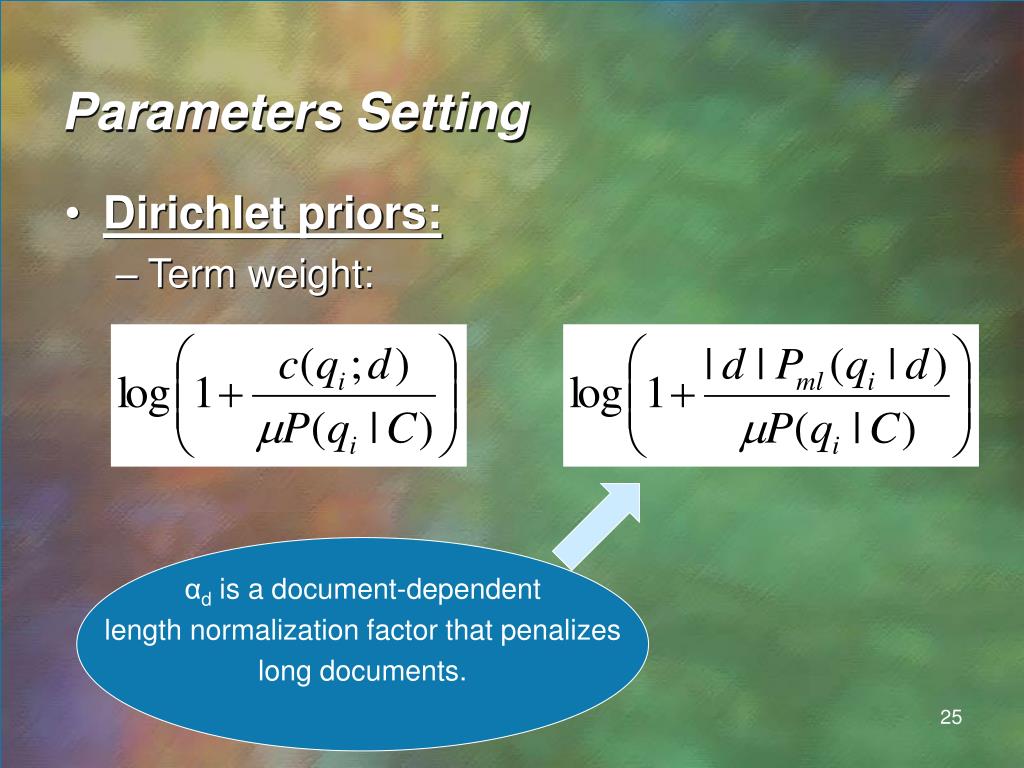 Parameters Setting

• Dirichlet priors:

– Term weight:

$\log\left(1+\frac{c(q_i;d)}{\mu P(q_i \mid C)}\right)$

$\log\left(1+\frac{|d| P_{ml}(q_i \mid d)}{\mu P(q_i \mid C)}\right)$

$\alpha_d$ is a document-dependent length normalization factor that penalizes long documents.

25